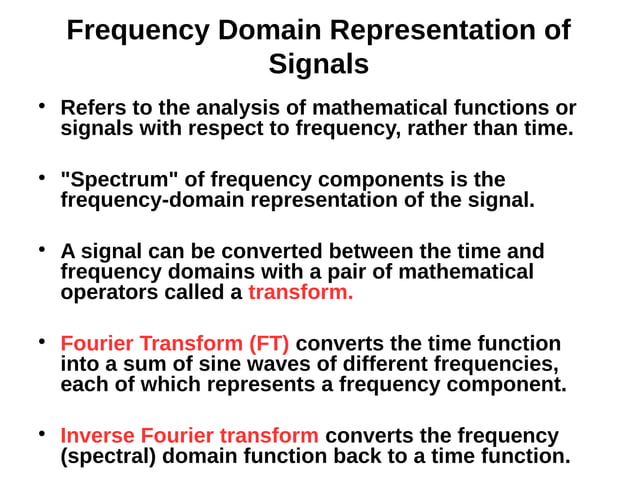 Frequency Domain Representation of Signals

• Refers to the analysis of mathematical functions or signals with respect to frequency, rather than time.

• "Spectrum" of frequency components is the frequency-domain representation of the signal.

• A signal can be converted between the time and frequency domains with a pair of mathematical operators called a transform.

• Fourier Transform (FT) converts the time function into a sum of sine waves of different frequencies, each of which represents a frequency component.

• Inverse Fourier transform converts the frequency (spectral) domain function back to a time function.